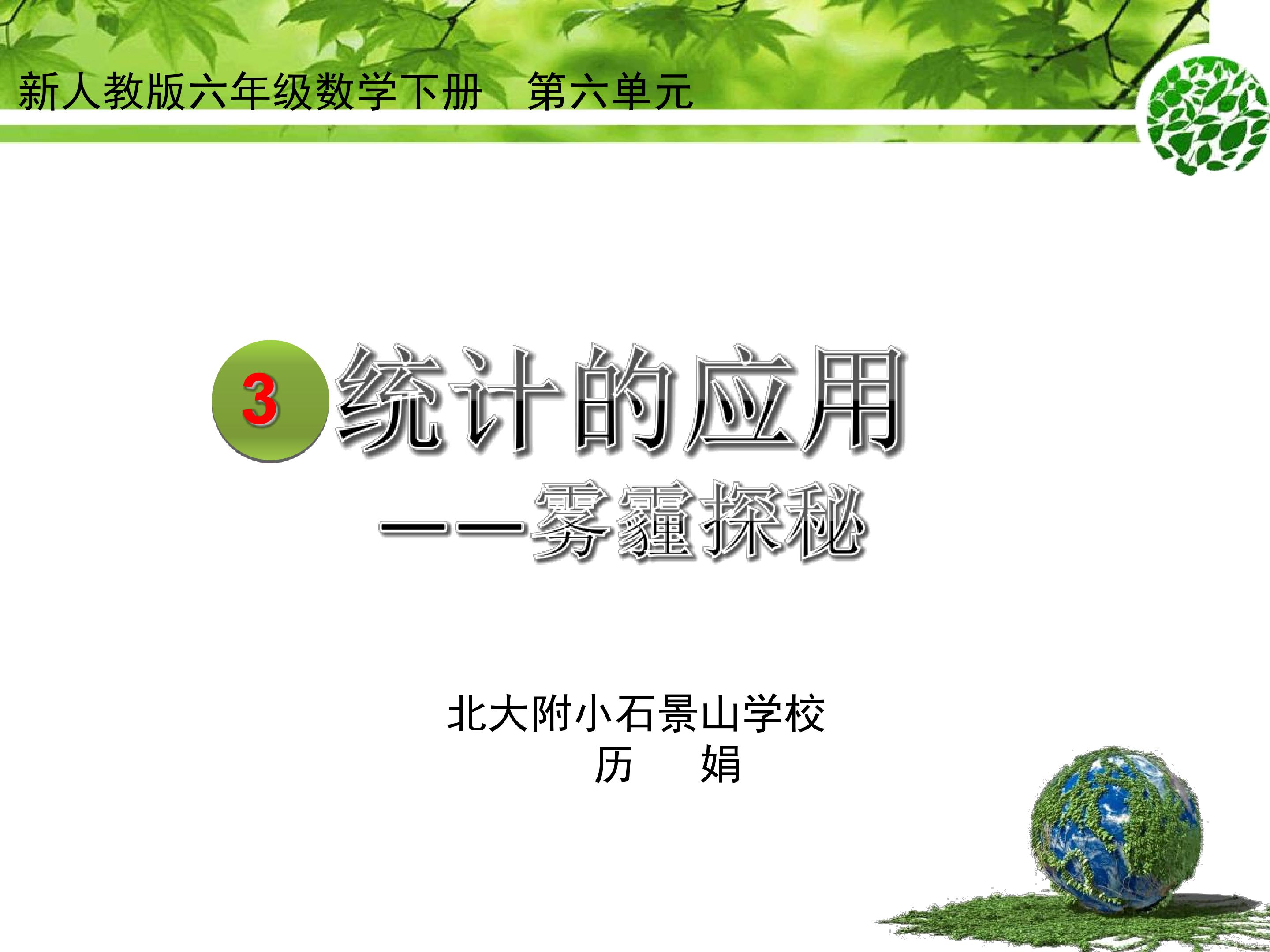 新人教版六年级数学下册　第六单元

3 统计的应用

——雾霾探秘

北大附小石景山学校
历　娟